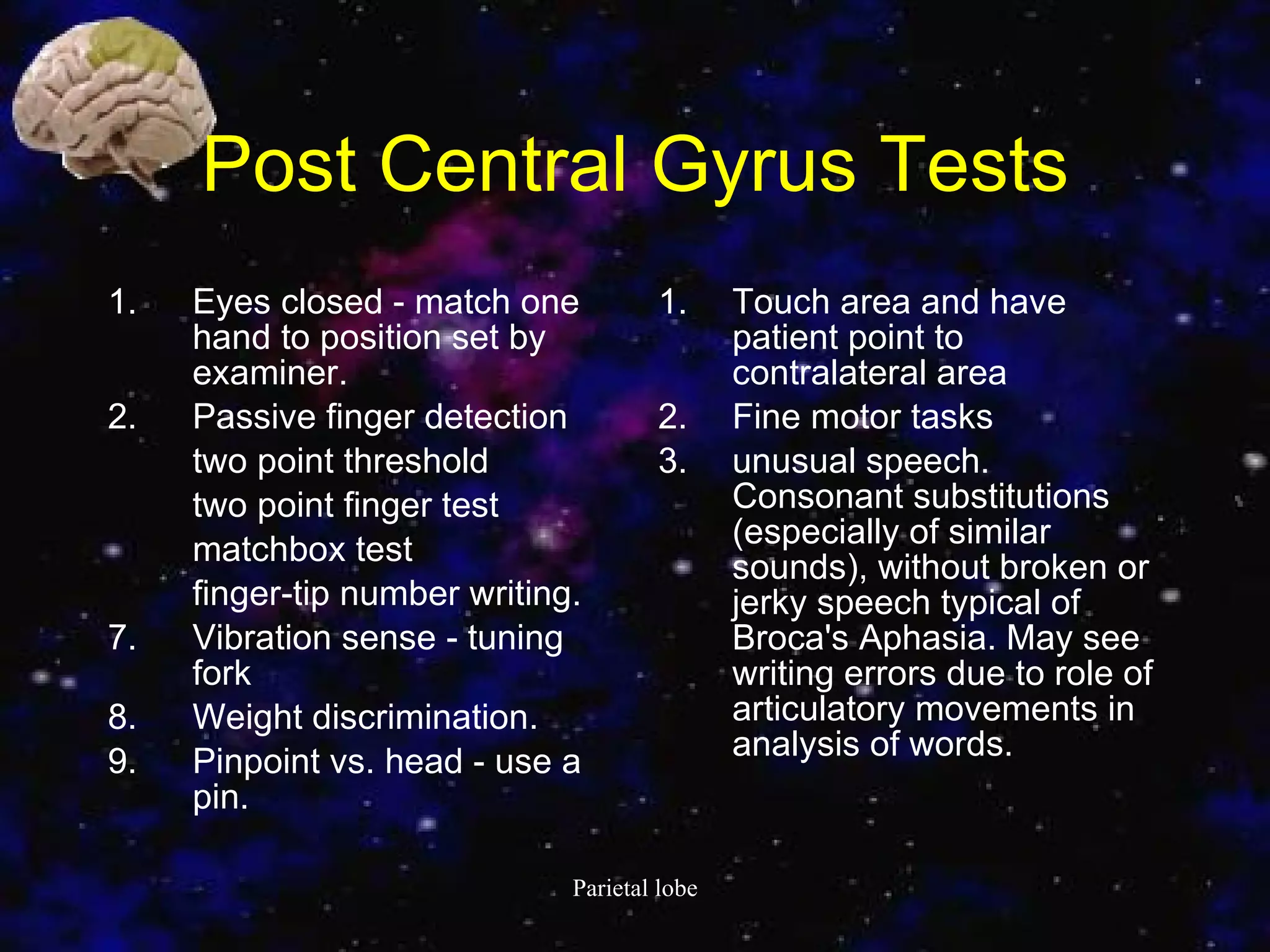 Post Central Gyrus Tests

1. Eyes closed - match one hand to position set by examiner.
2. Passive finger detection
two point threshold
two point finger test
matchbox test
finger-tip number writing.
7. Vibration sense - tuning fork
8. Weight discrimination.
9. Pinpoint vs. head - use a pin.

1. Touch area and have patient point to contralateral area
2. Fine motor tasks
3. unusual speech. Consonant substitutions (especially of similar sounds), without broken or jerky speech typical of Broca's Aphasia. May see writing errors due to role of articulatory movements in analysis of words.

Parietal lobe